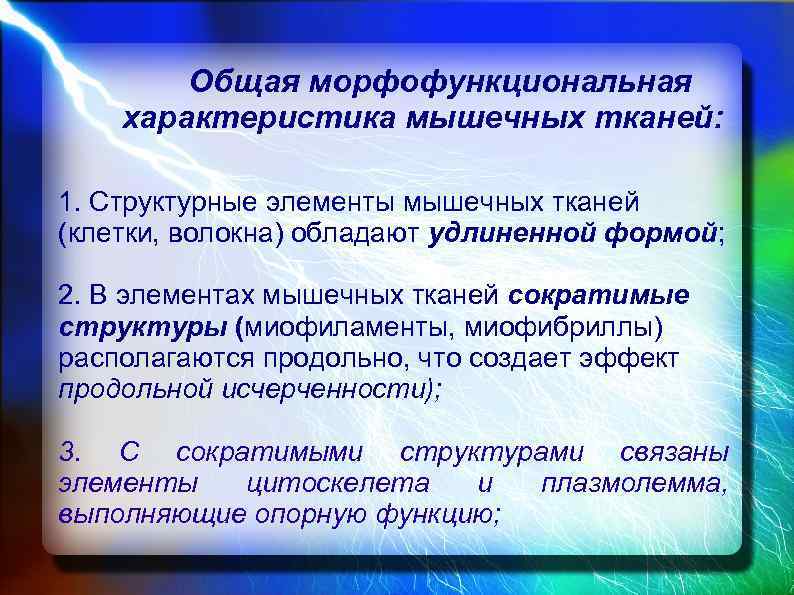 Общая морфофункциональная характеристика мышечных тканей:

1. Структурные элементы мышечных тканей (клетки, волокна) обладают удлиненной формой;

2. В элементах мышечных тканей сократимые структуры (миофиламенты, миофибриллы) располагаются продольно, что создает эффект продольной исчерченности);

3. С сократимыми структурами связаны элементы цитоскелета и плазмолемма, выполняющие опорную функцию;